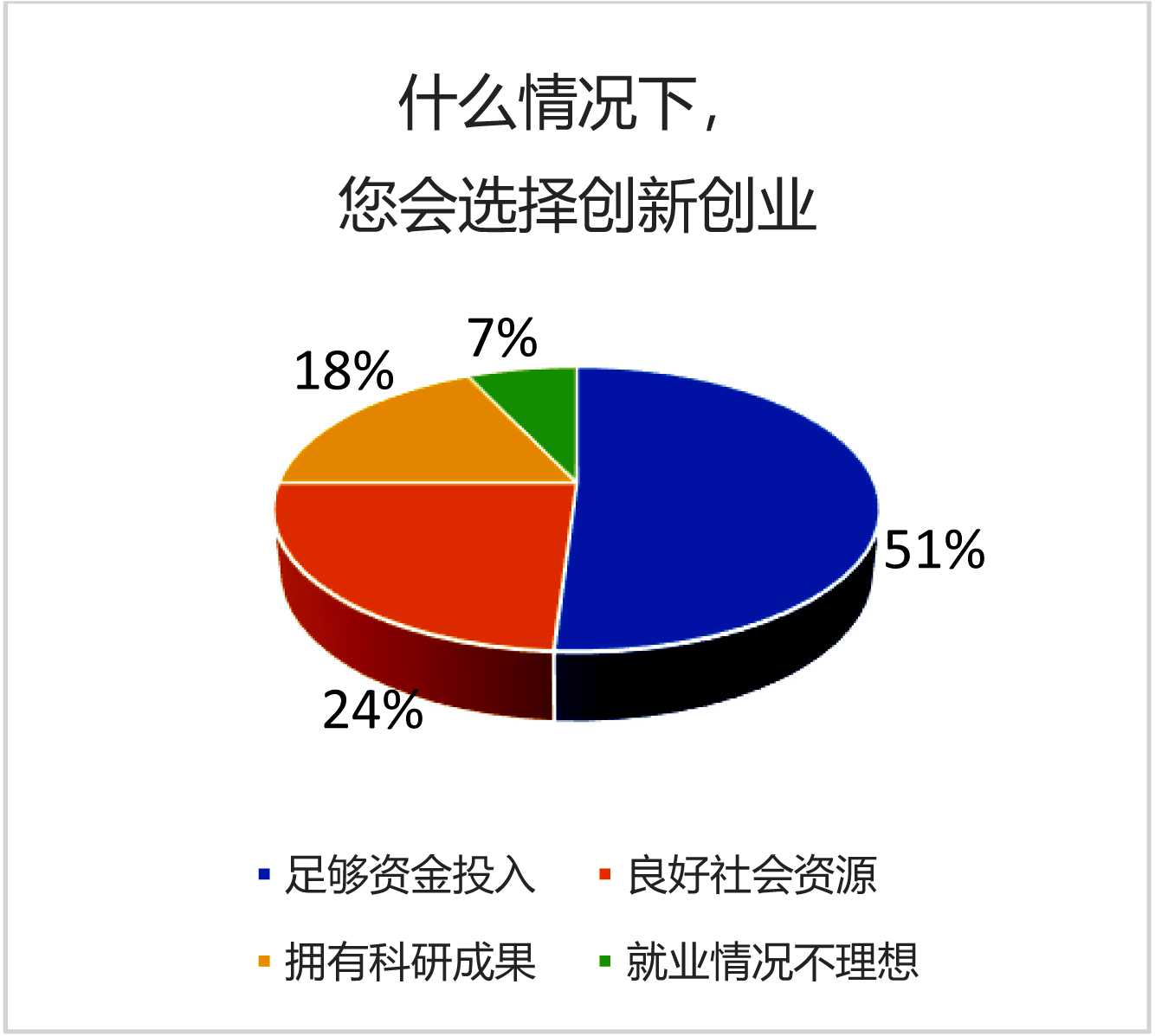 什么情况下，
您会选择创新创业

7%
18%
51%
24%

足够资金投入
良好社会资源
拥有科研成果
就业情况不理想